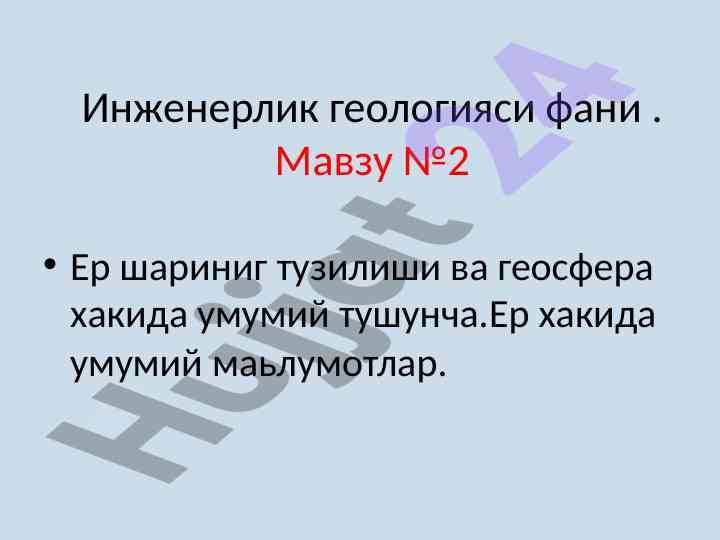 Инженерлик геологияси фани .
Мавзу №2

• Ер шариниг тузилиши ва геосфера хакида умумий тушунча.Ер хакида умумий маьлумотлар.

Hujjat 24